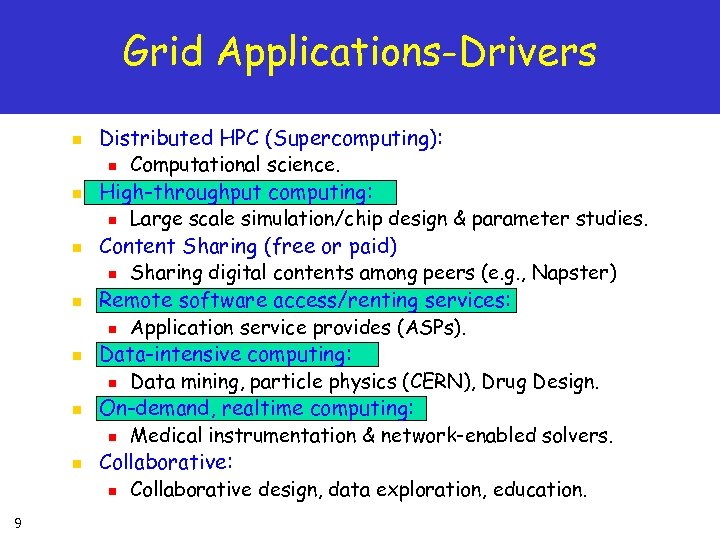 Grid Applications-Drivers

- Distributed HPC (Supercomputing):
  - Computational science.
- High-throughput computing:
  - Large scale simulation/chip design & parameter studies.
- Content Sharing (free or paid)
  - Sharing digital contents among peers (e.g., Napster)
- Remote software access/renting services:
  - Application service provides (ASPs).
- Data-intensive computing:
  - Data mining, particle physics (CERN), Drug Design.
- On-demand, realtime computing:
  - Medical instrumentation & network-enabled solvers.
- Collaborative:
  - Collaborative design, data exploration, education.

9